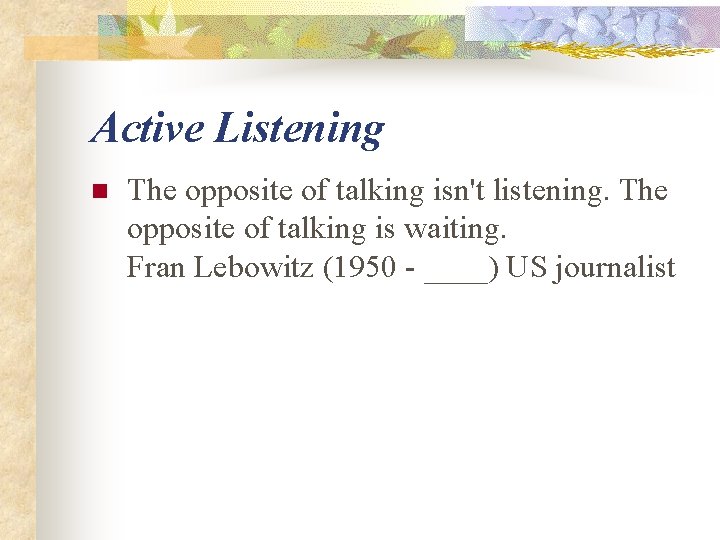 Active Listening

The opposite of talking isn't listening. The opposite of talking is waiting.
Fran Lebowitz (1950 - ____) US journalist